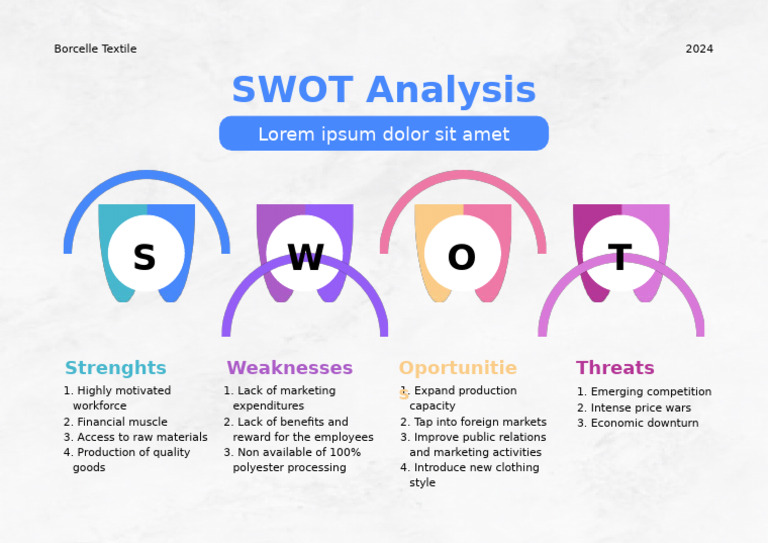 Borcelle Textile

2024

SWOT Analysis

Lorem ipsum dolor sit amet

S

W

O

T

Strenghts

1. Highly motivated workforce
2. Financial muscle
3. Access to raw materials
4. Production of quality goods

Weaknesses

1. Lack of marketing expenditures
2. Lack of benefits and reward for the employees
3. Non available of 100% polyester processing

Oportunities

1. Expand production capacity
2. Tap into foreign markets
3. Improve public relations and marketing activities
4. Introduce new clothing style

Threats

1. Emerging competition
2. Intense price wars
3. Economic downturn